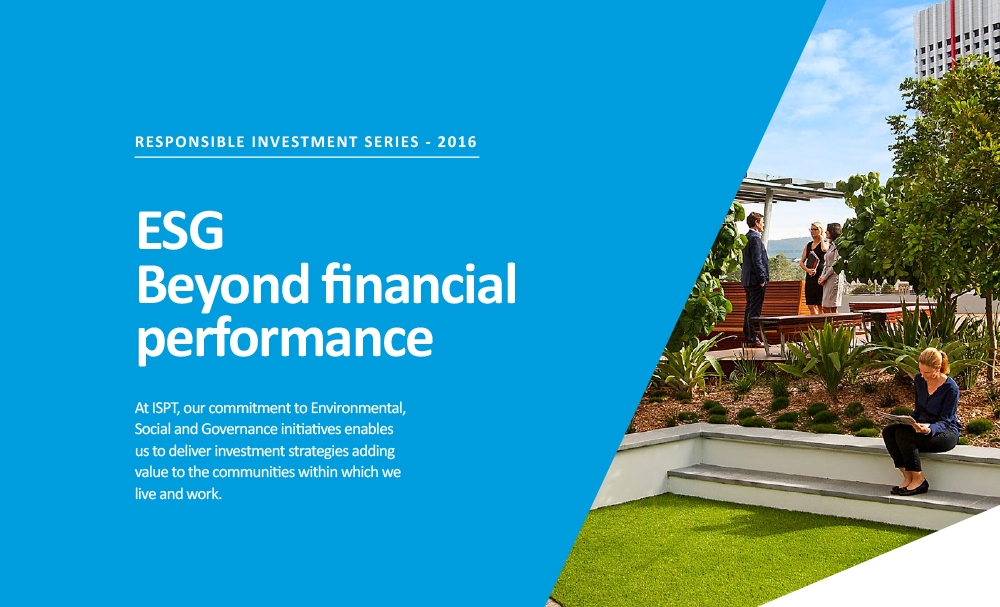 RESPONSIBLE INVESTMENT SERIES - 2016

ESG
Beyond financial performance

At ISPT, our commitment to Environmental, Social and Governance initiatives enables us to deliver investment strategies adding value to the communities within which we live and work.